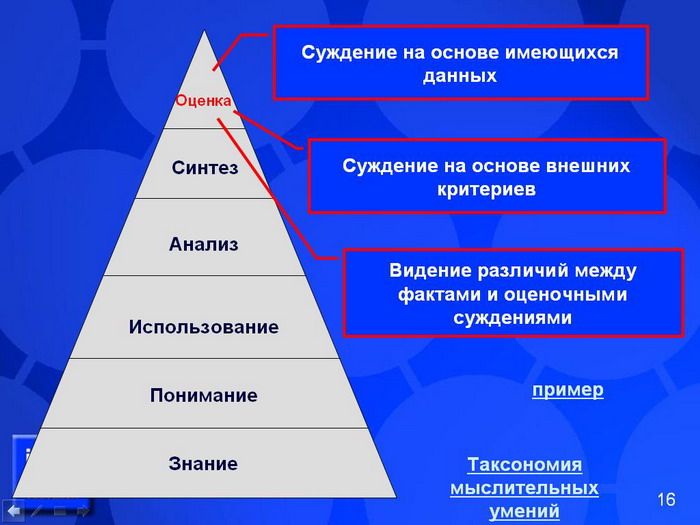 Оценка

Синтез

Анализ

Использование

Понимание

Знание

Суждение на основе имеющихся данных

Суждение на основе внешних критериев

Видение различий между фактами и оценочными суждениями

пример

Таксономия мыслительных умений

16